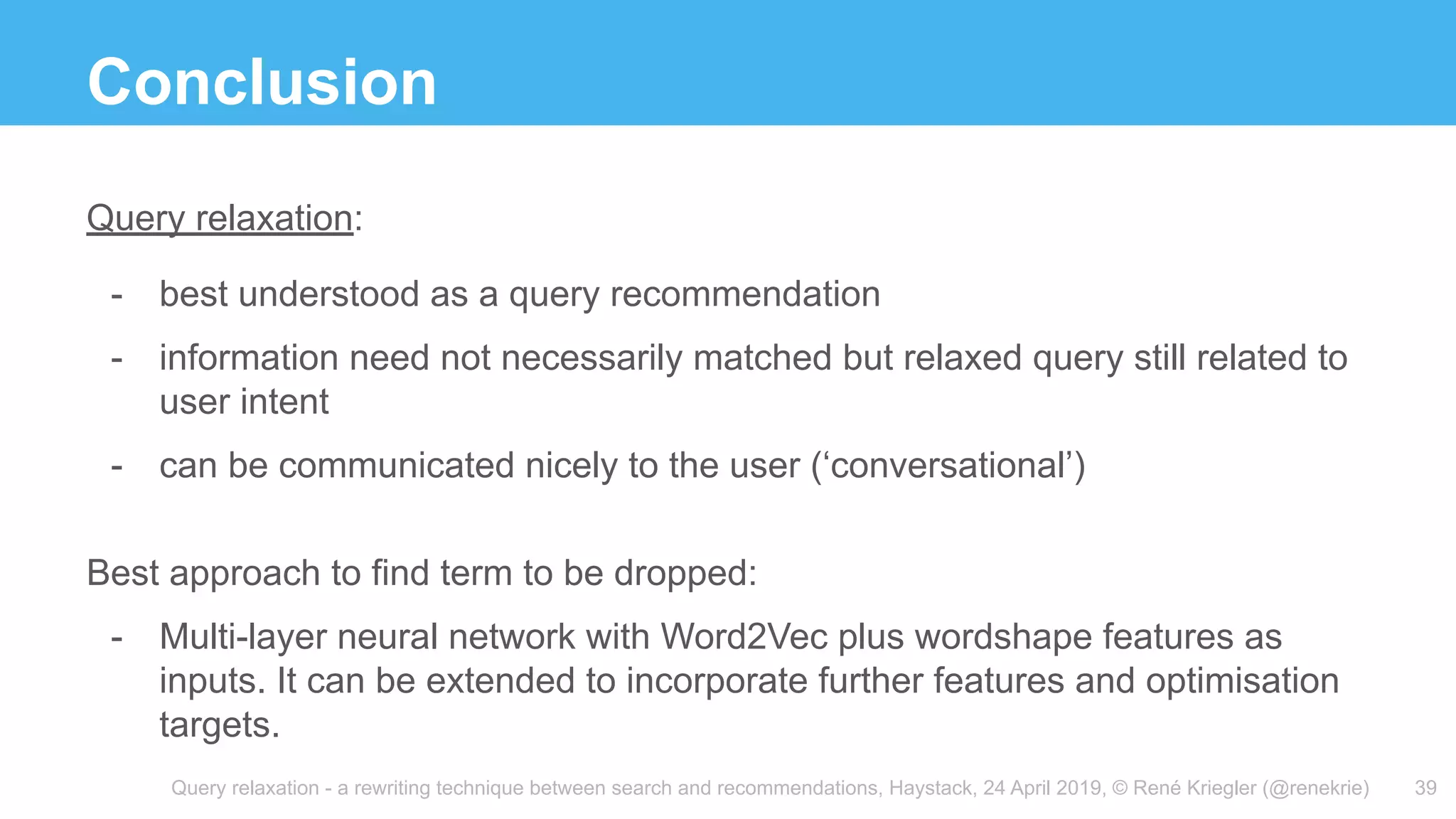 Conclusion

Query relaxation:

- best understood as a query recommendation
- information need not necessarily matched but relaxed query still related to user intent
- can be communicated nicely to the user (‘conversational’)

Best approach to find term to be dropped:

- Multi-layer neural network with Word2Vec plus wordshape features as inputs. It can be extended to incorporate further features and optimisation targets.

Query relaxation - a rewriting technique between search and recommendations, Haystack, 24 April 2019, © René Kriegler (@renekrie) 39